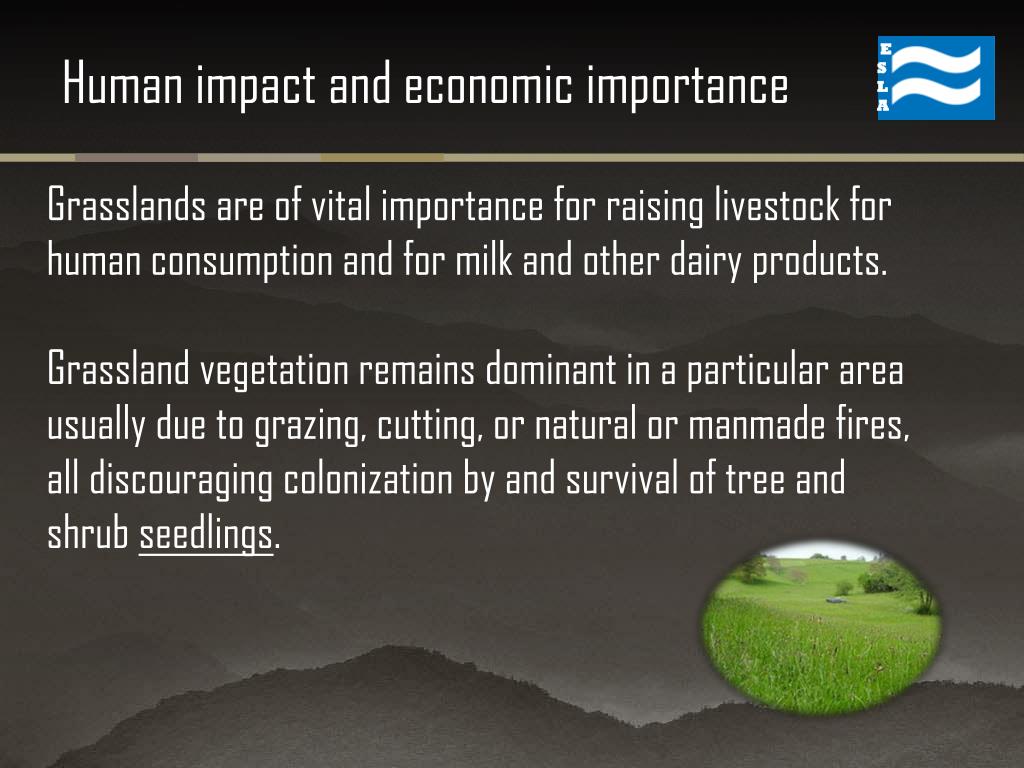 Human impact and economic importance

E
S
L
A

Grasslands are of vital importance for raising livestock for human consumption and for milk and other dairy products.

Grassland vegetation remains dominant in a particular area usually due to grazing, cutting, or natural or manmade fires, all discouraging colonization by and survival of tree and shrub seedlings.